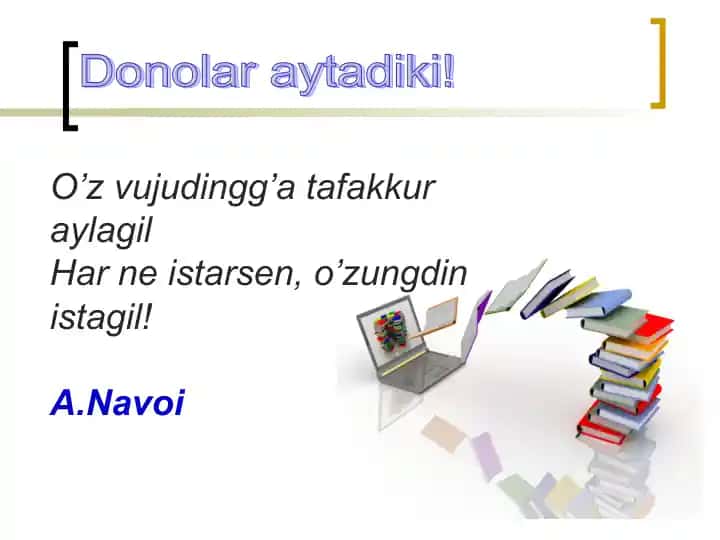 Donolar aytadiki!

O’z vujudingg’a tafakkur aylagil
Har ne istarsen, o’zungdin istagil!

A.Navoi